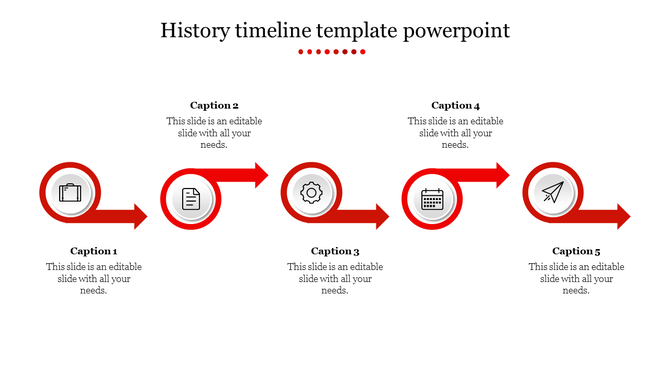 History timeline template powerpoint

Caption 2
This slide is an editable slide with all your needs.

Caption 4
This slide is an editable slide with all your needs.

Caption 1
This slide is an editable slide with all your needs.

Caption 3
This slide is an editable slide with all your needs.

Caption 5
This slide is an editable slide with all your needs.